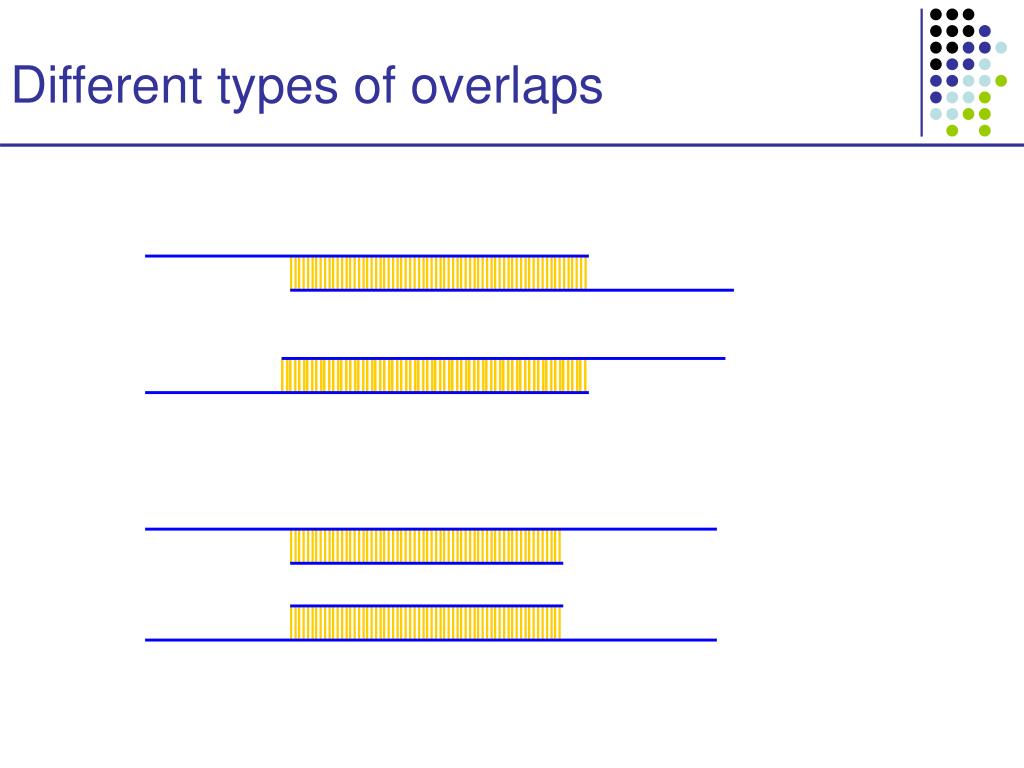 Different types of overlaps